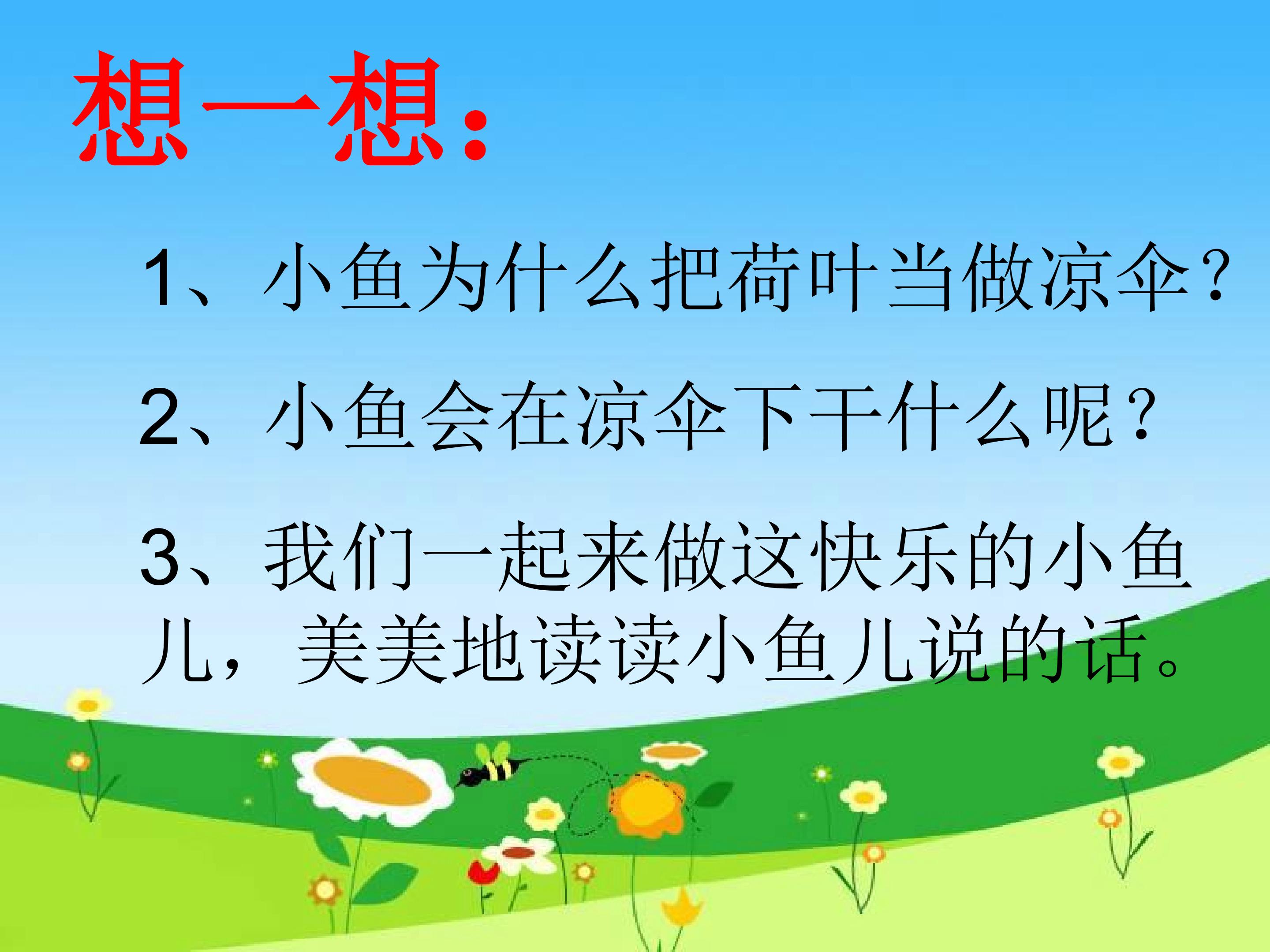 想一想：

1、小鱼为什么把荷叶当做凉伞？

2、小鱼会在凉伞下干什么呢？

3、我们一起来做这快乐的小鱼儿，美美地读读小鱼儿说的话。